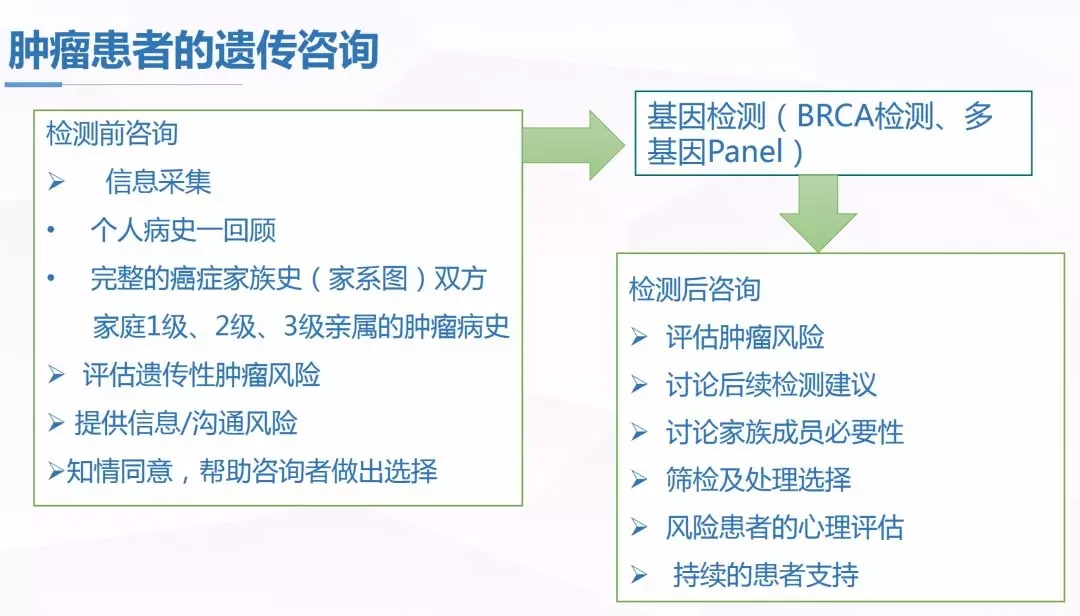 肿瘤患者的遗传咨询

检测前咨询
➢ 信息采集
• 个人病史一回顾
• 完整的癌症家族史（家系图）双方家庭1级、2级、3级亲属的肿瘤病史
➢ 评估遗传性肿瘤风险
➢ 提供信息/沟通风险
➢知情同意，帮助咨询者做出选择

基因检测（BRCA检测、多基因Panel）

检测后咨询
➢ 评估肿瘤风险
➢ 讨论后续检测建议
➢ 讨论家族成员必要性
➢ 筛检及处理选择
➢ 风险患者的心理评估
➢ 持续的患者支持